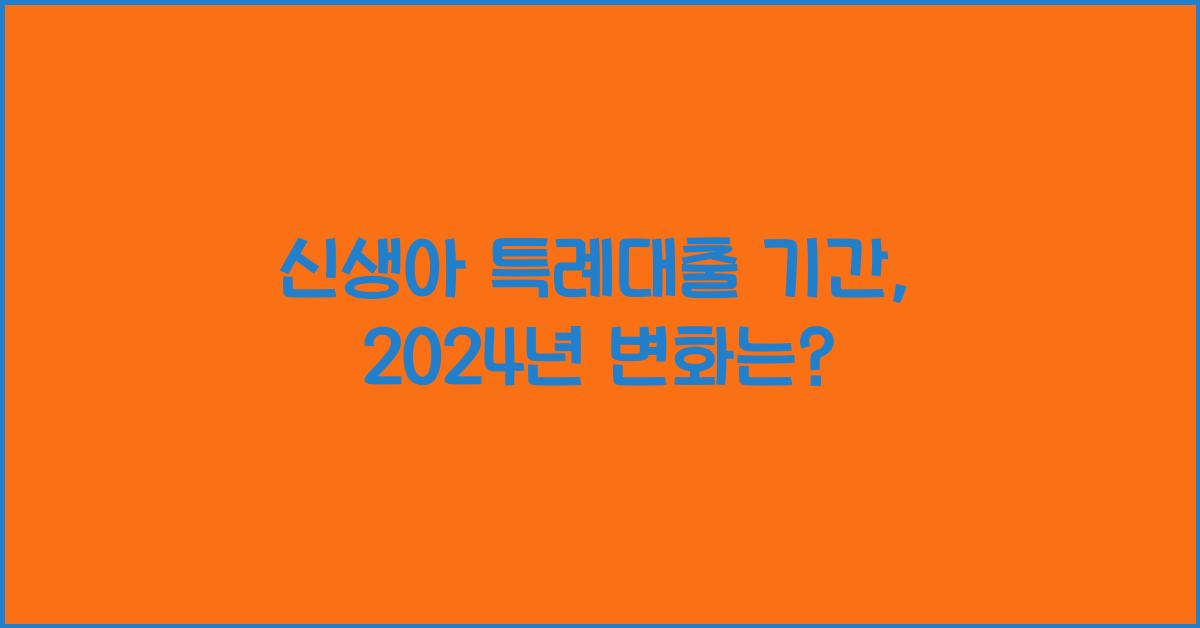 신생아 특례대출 기간,
2024년 변화는?